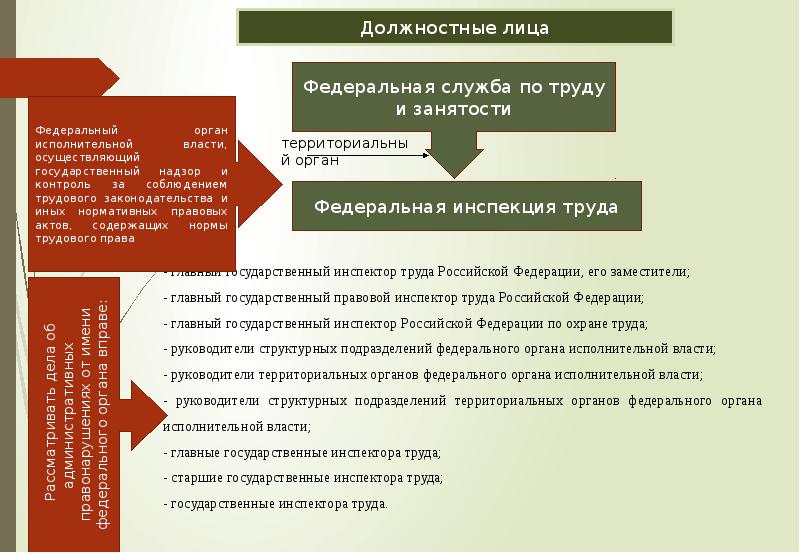 Должностные лица

Федеральная служба по труду и занятости

Федеральный орган исполнительной власти, осуществляющий государственный надзор и контроль за соблюдением трудового законодательства и иных нормативных правовых актов, содержащих нормы трудового права

территориальный орган

Федеральная инспекция труда

Рассматривать дела об административных правонарушениях от имени федерального органа вправе:

- главный государственный инспектор труда Российской Федерации, его заместители;
- главный государственный правовой инспектор труда Российской Федерации;
- главный государственный инспектор Российской Федерации по охране труда;
- руководители структурных подразделений федерального органа исполнительной власти;
- руководители территориальных органов федерального органа исполнительной власти;
- руководители структурных подразделений территориальных органов федерального органа исполнительной власти;
- главные государственные инспектора труда;
- старшие государственные инспектора труда;
- государственные инспектора труда.